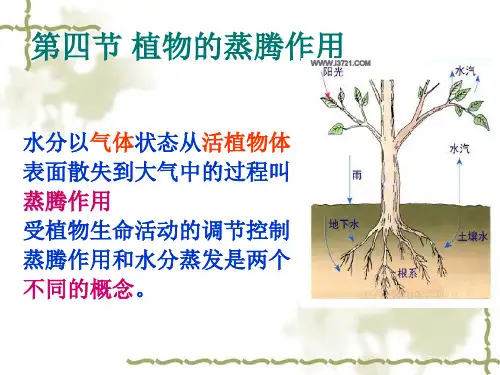 第四节 植物的蒸腾作用

水分以气体状态从活植物体表面散失到大气中的过程叫蒸腾作用
受植物生命活动的调节控制
蒸腾作用和水分蒸发是两个不同的概念。

WWW.J3721.COM
阳光
水汽
水汽
雨
地下水
土壤水
根系